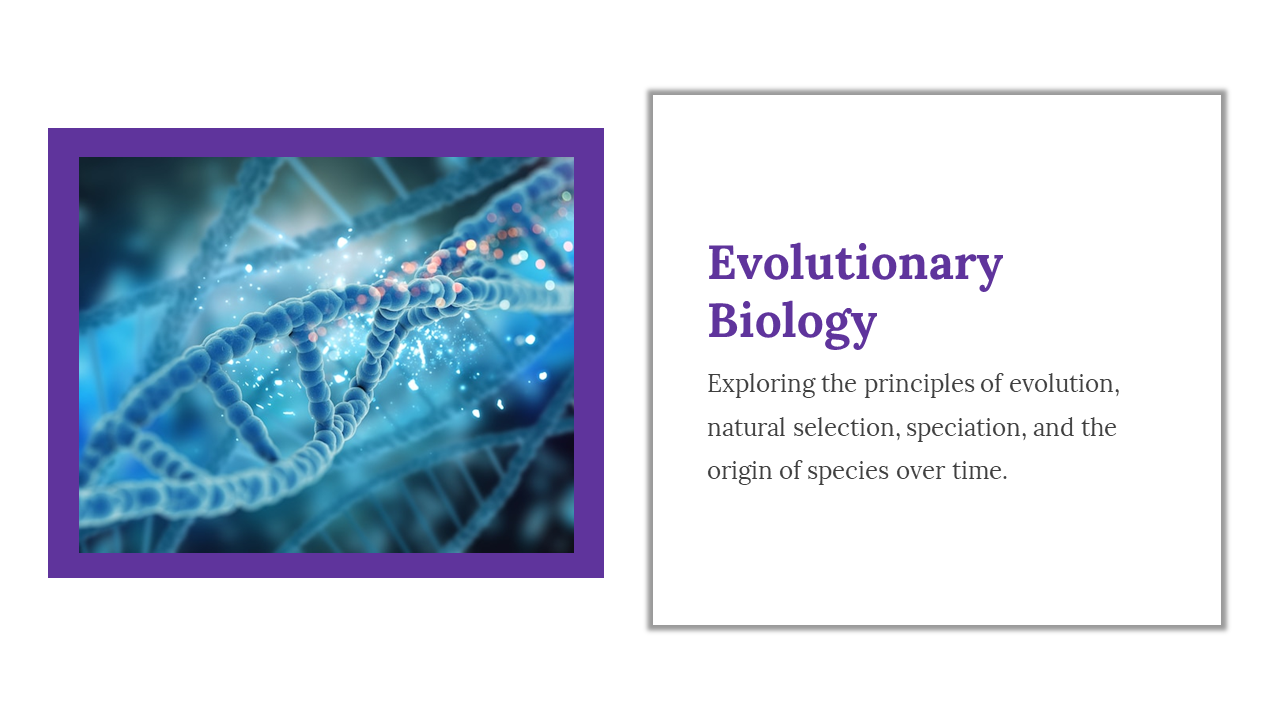 Evolutionary Biology

Exploring the principles of evolution, natural selection, speciation, and the origin of species over time.